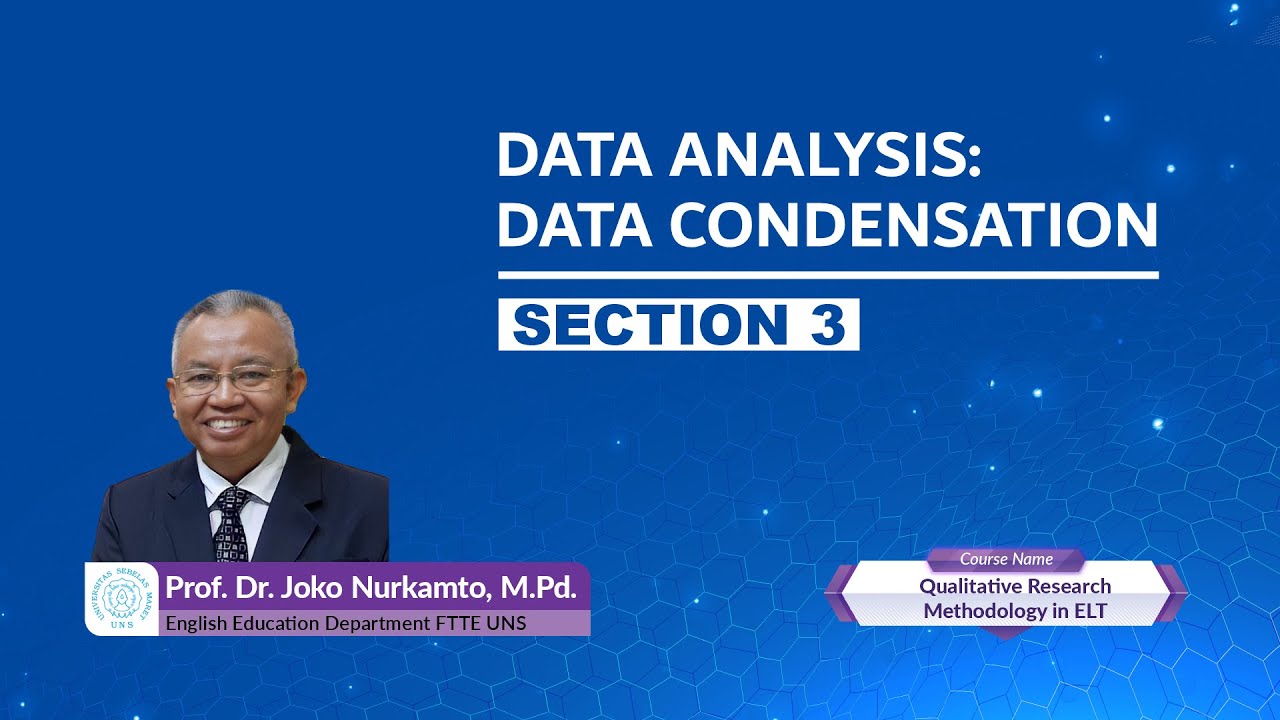 DATA ANALYSIS:
DATA CONDENSATION

SECTION 3

UNIVERSITAS SEBELAS MARET
UNS

Prof. Dr. Joko Nurkamto, M.Pd.
English Education Department FTTE UNS

Course Name
Qualitative Research Methodology in ELT